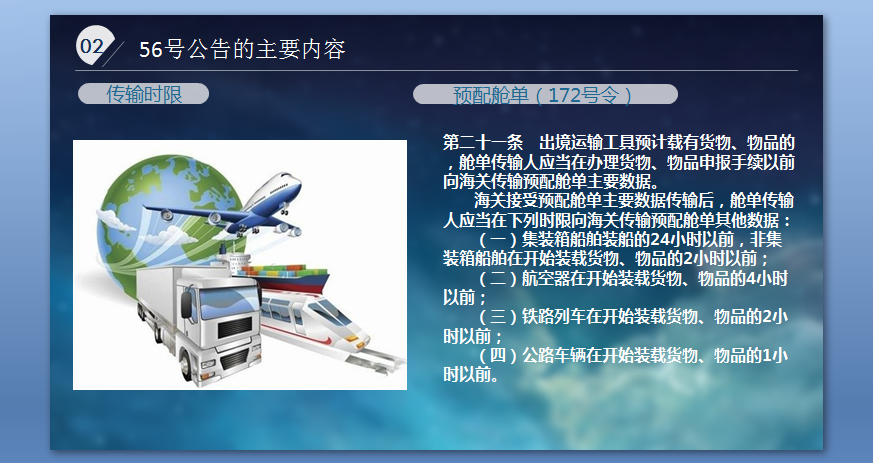 02

56号公告的主要内容

传输时限

预配舱单（172号令）

第二十一条　出境运输工具预计载有货物、物品的，舱单传输人应当在办理货物、物品申报手续以前向海关传输预配舱单主要数据。

海关接受预配舱单主要数据传输后，舱单传输人应当在下列时限向海关传输预配舱单其他数据：

（一）集装箱船舶装船的24小时以前，非集装箱船舶在开始装载货物、物品的2小时以前；

（二）航空器在开始装载货物、物品的4小时以前；

（三）铁路列车在开始装载货物、物品的2小时以前；

（四）公路车辆在开始装载货物、物品的1小时以前。